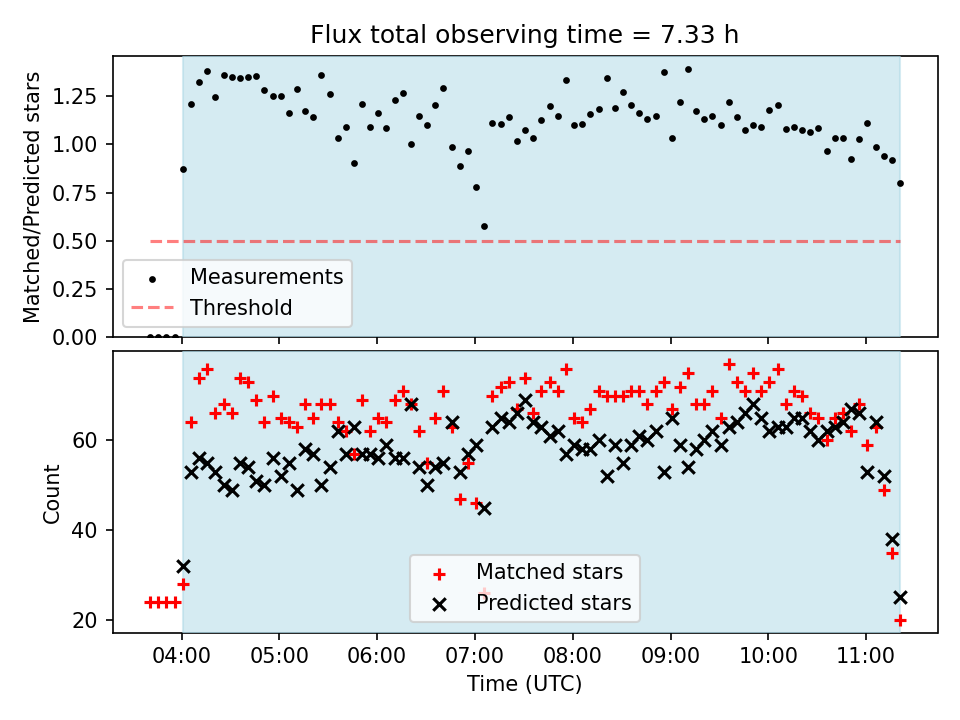 Flux total observing time = 7.33 h

Matched/Predicted stars

1.25
1.00
0.75
0.50
0.25
0.00

Measurements
Threshold

Count

60
40
20

Matched stars
Predicted stars

04:00 05:00 06:00 07:00 08:00 09:00 10:00 11:00

Time (UTC)